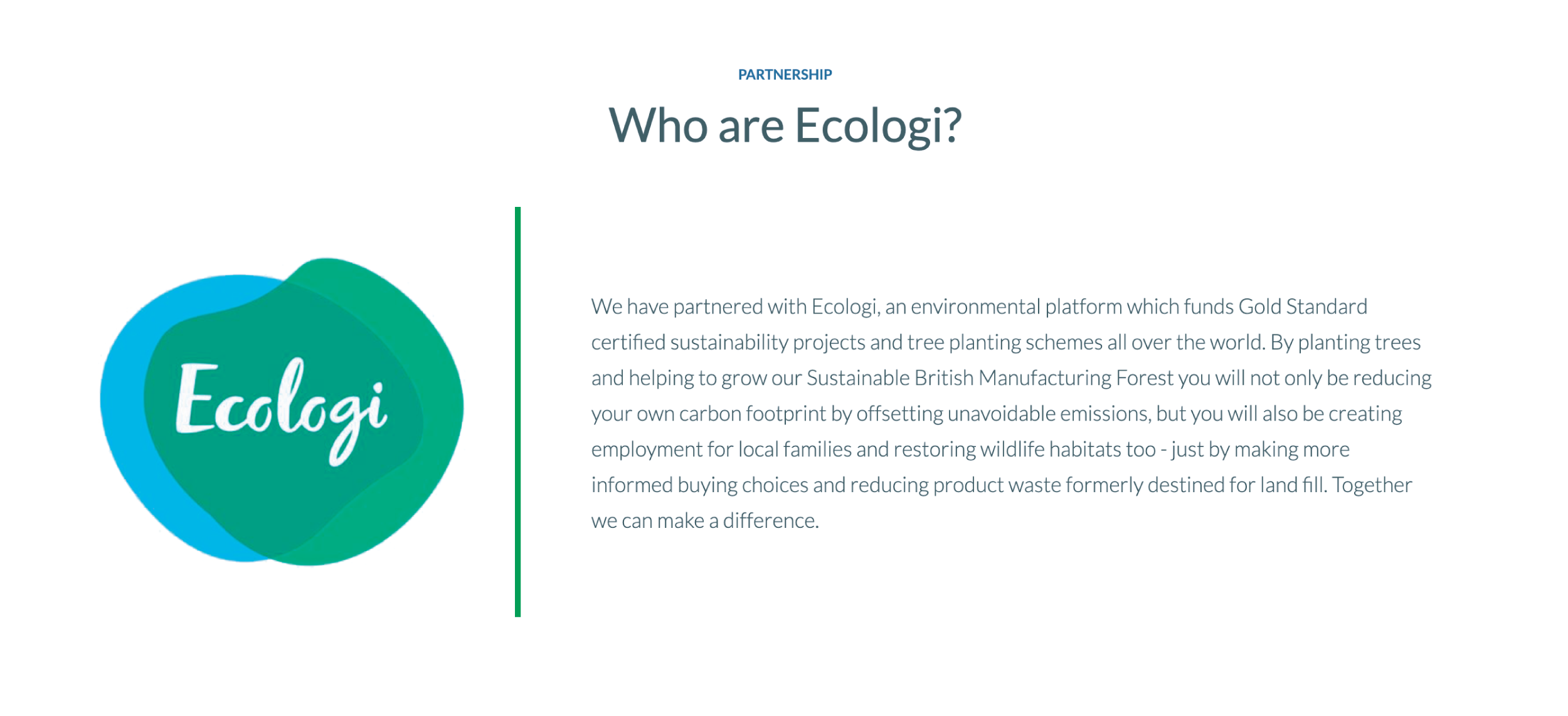 PARTNERSHIP

Who are Ecologi?

Ecologi

We have partnered with Ecologi, an environmental platform which funds Gold Standard certified sustainability projects and tree planting schemes all over the world. By planting trees and helping to grow our Sustainable British Manufacturing Forest you will not only be reducing your own carbon footprint by offsetting unavoidable emissions, but you will also be creating employment for local families and restoring wildlife habitats too - just by making more informed buying choices and reducing product waste formerly destined for land fill. Together we can make a difference.